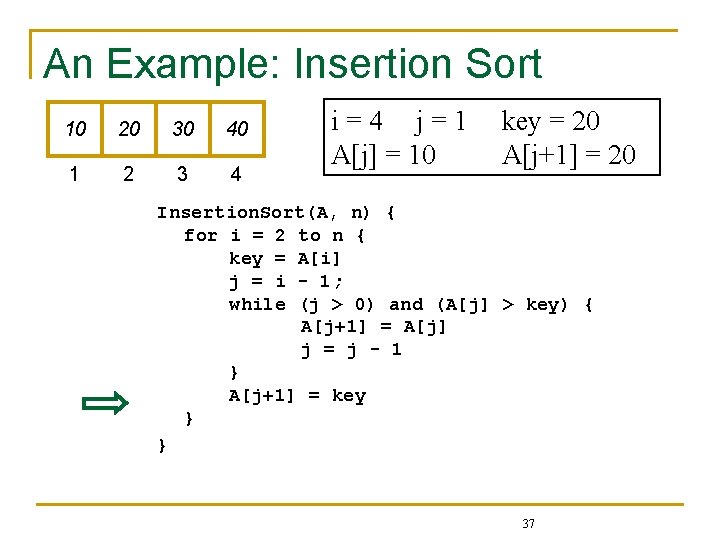 An Example: Insertion Sort

| 10 | 20 | 30 | 40 |
|---|---|---|---|
| 1 | 2 | 3 | 4 |

i = 4 j = 1 key = 20
A[j] = 10 A[j+1] = 20

InsertionSort(A, n) {
  for i = 2 to n {
    key = A[i]
    j = i - 1;
    while (j > 0) and (A[j] > key) {
      A[j+1] = A[j]
      j = j - 1
    }
    A[j+1] = key
  }
}

37